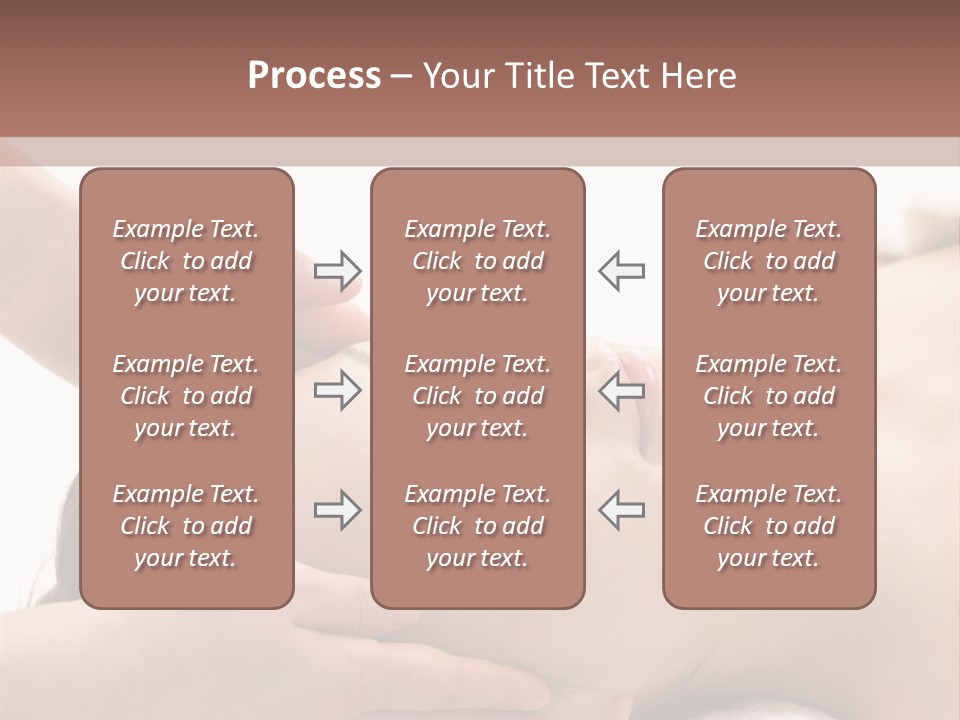 Process – Your Title Text Here

Example Text. Click to add your text.

Example Text. Click to add your text.

Example Text. Click to add your text.

Example Text. Click to add your text.

Example Text. Click to add your text.

Example Text. Click to add your text.

Example Text. Click to add your text.

Example Text. Click to add your text.

Example Text. Click to add your text.